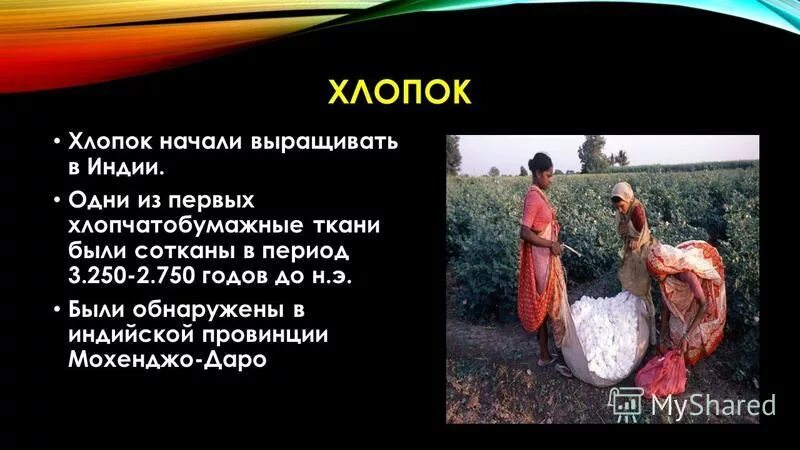 ХЛОПОК

• Хлопок начали выращивать в Индии.

• Одни из первых хлопчатобумажные ткани были сотканы в период 3.250-2.750 годов до н.э.

• Были обнаружены в индийской провинции Мохенджо-Даро

MyShared